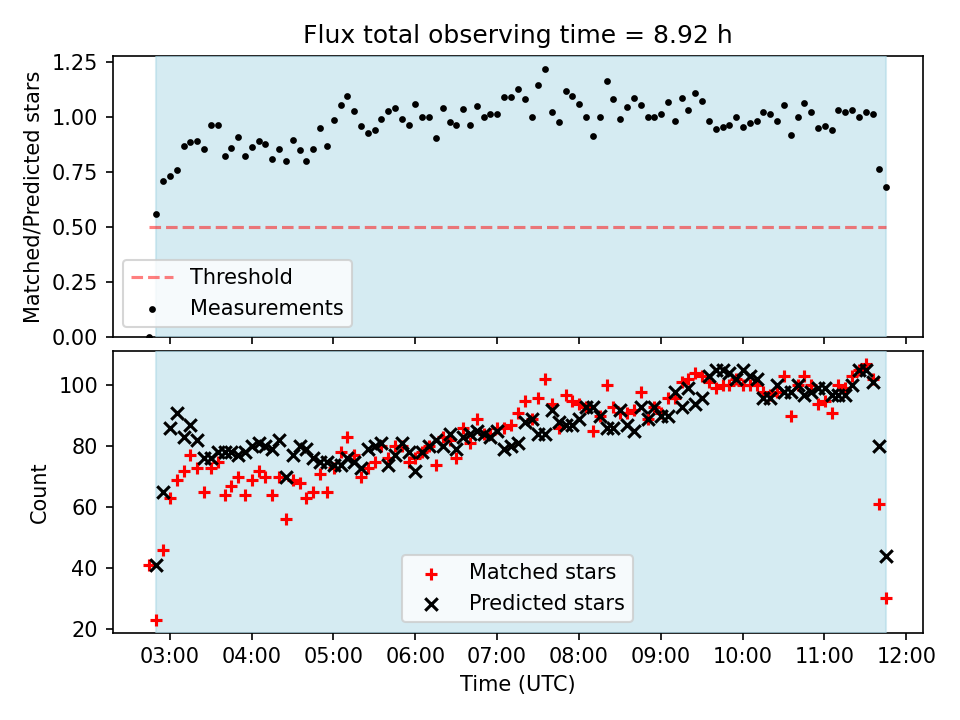 Flux total observing time = 8.92 h

Matched/Predicted stars

1.25
1.00
0.75
0.50
0.25
0.00

Threshold
Measurements

Count

100
80
60
40
20

Matched stars
Predicted stars

03:00 04:00 05:00 06:00 07:00 08:00 09:00 10:00 11:00 12:00

Time (UTC)